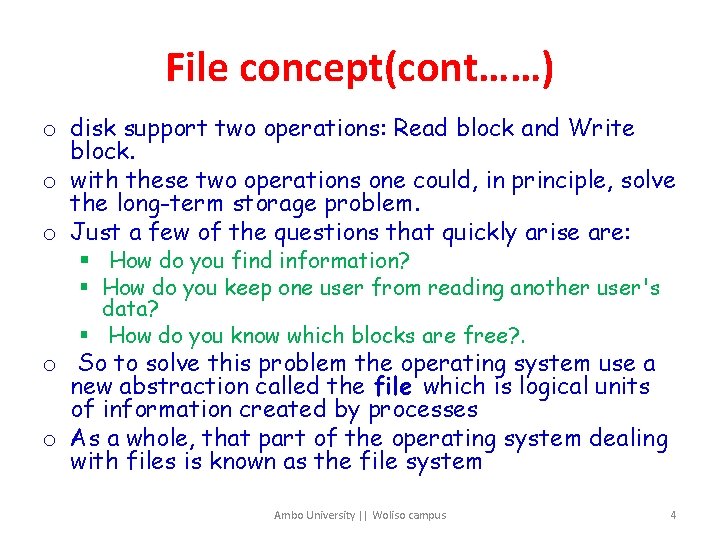 File concept(cont……)

o disk support two operations: Read block and Write block.

o with these two operations one could, in principle, solve the long-term storage problem.

o Just a few of the questions that quickly arise are:

▪ How do you find information?

▪ How do you keep one user from reading another user's data?

▪ How do you know which blocks are free?.

o So to solve this problem the operating system use a new abstraction called the file which is logical units of information created by processes

o As a whole, that part of the operating system dealing with files is known as the file system

Ambo University || Woliso campus

4